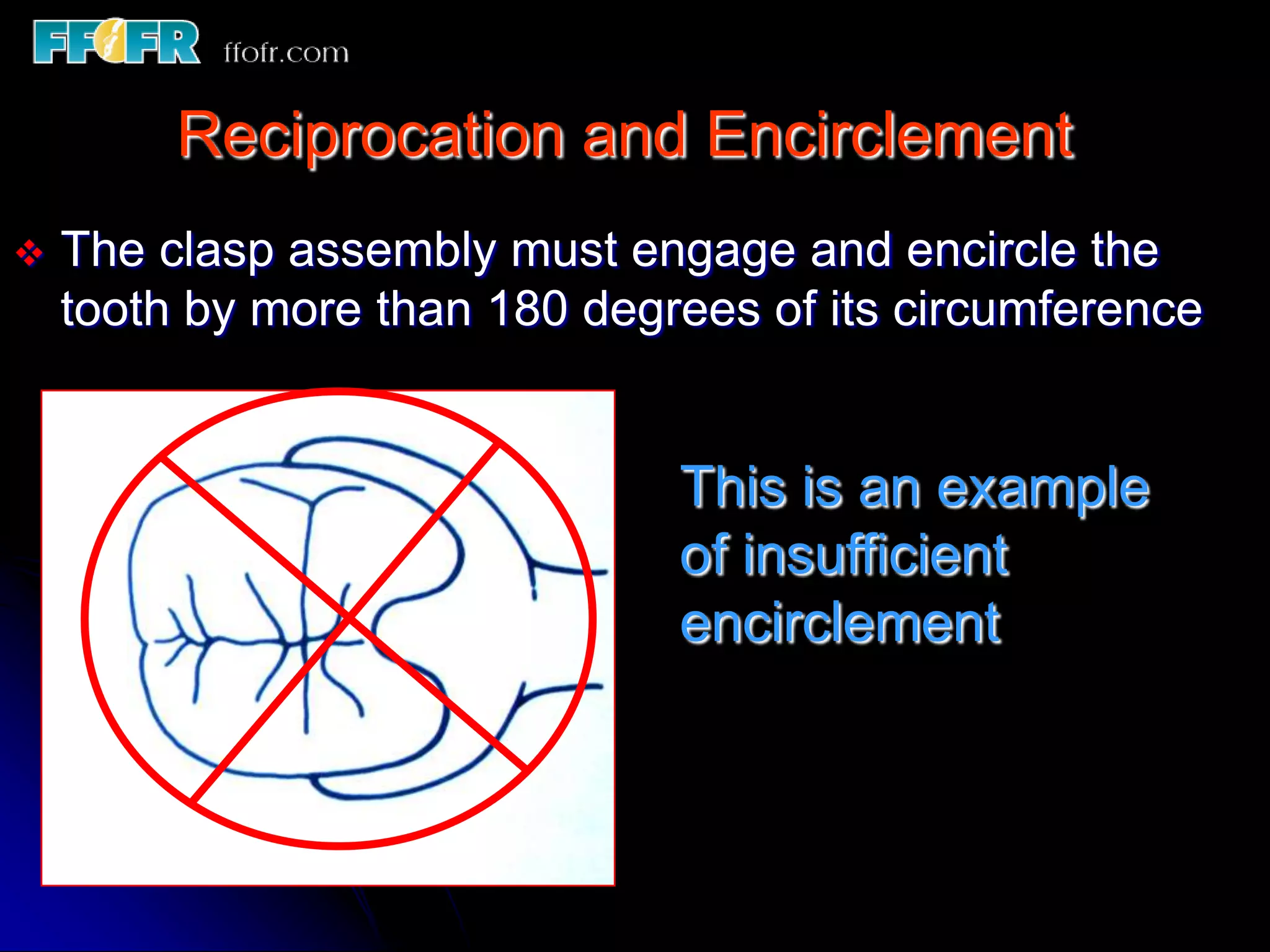 FFOFR ffofr.com

Reciprocation and Encirclement

❖ The clasp assembly must engage and encircle the tooth by more than 180 degrees of its circumference

This is an example of insufficient encirclement